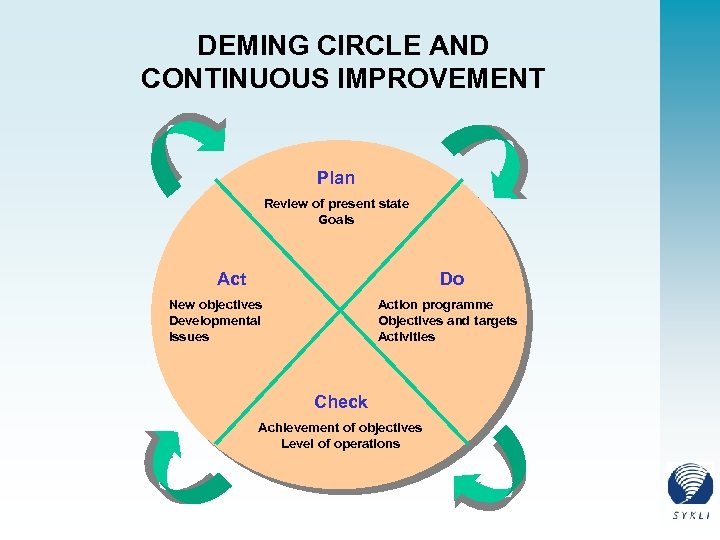 DEMING CIRCLE AND CONTINUOUS IMPROVEMENT

Plan
Review of present state
Goals

Act
New objectives
Developmental issues

Do
Action programme
Objectives and targets
Activities

Check
Achievement of objectives
Level of operations

SYKLI